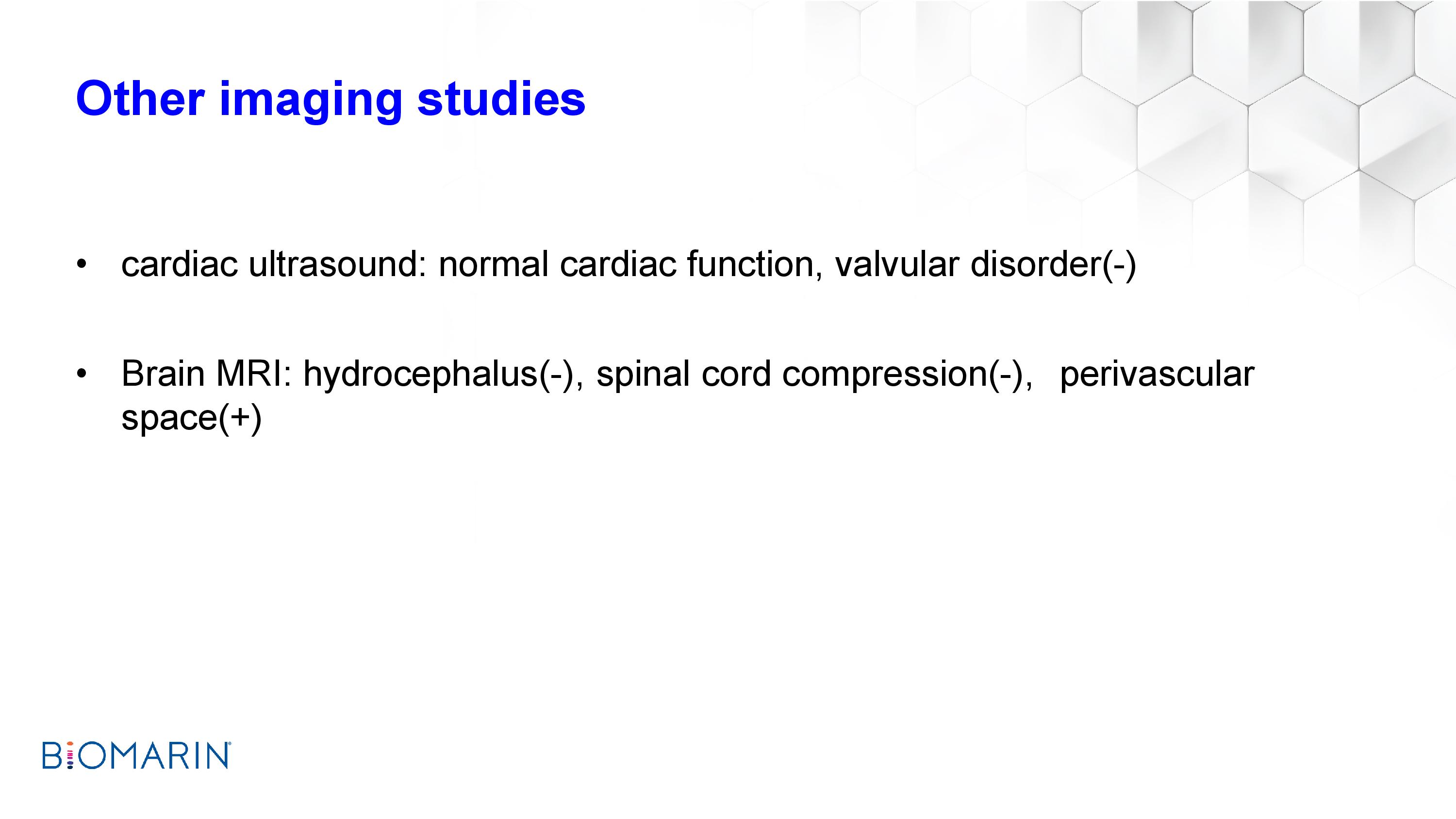 Other imaging studies

• cardiac ultrasound: normal cardiac function, valvular disorder(-)

• Brain MRI: hydrocephalus(-), spinal cord compression(-), perivascular space(+)

BIOMARIN